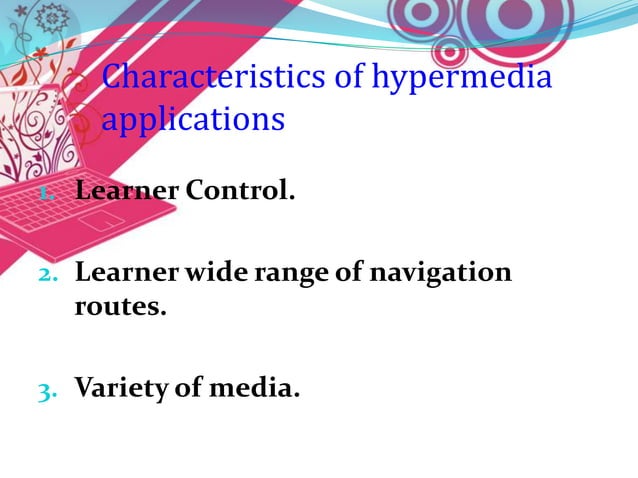 Characteristics of hypermedia applications

1. Learner Control.

2. Learner wide range of navigation routes.

3. Variety of media.